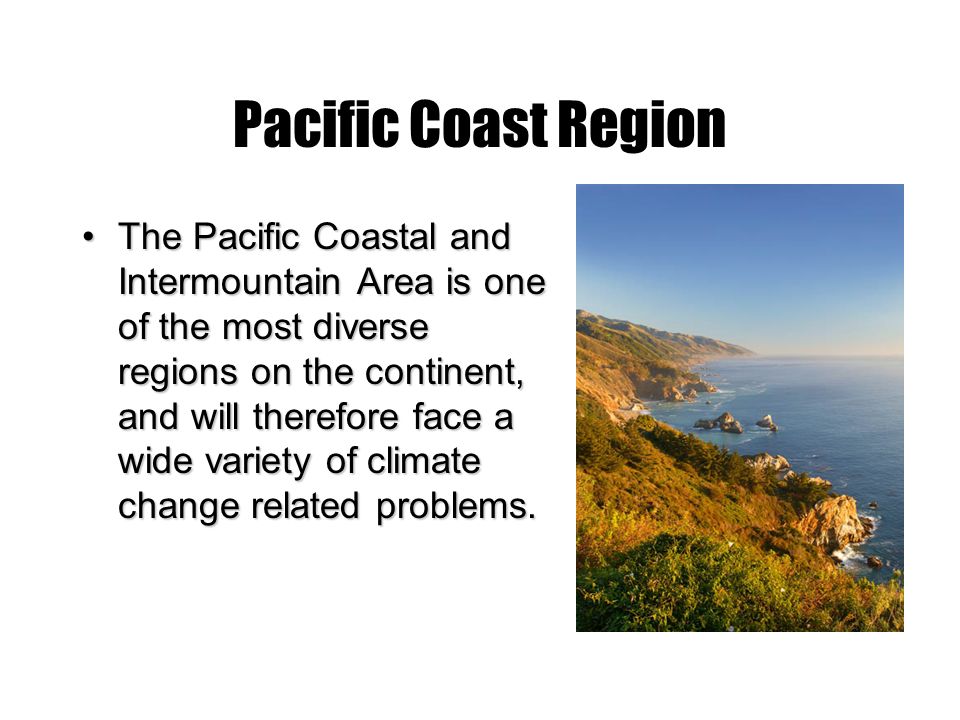 Pacific Coast Region

• The Pacific Coastal and Intermountain Area is one of the most diverse regions on the continent, and will therefore face a wide variety of climate change related problems.